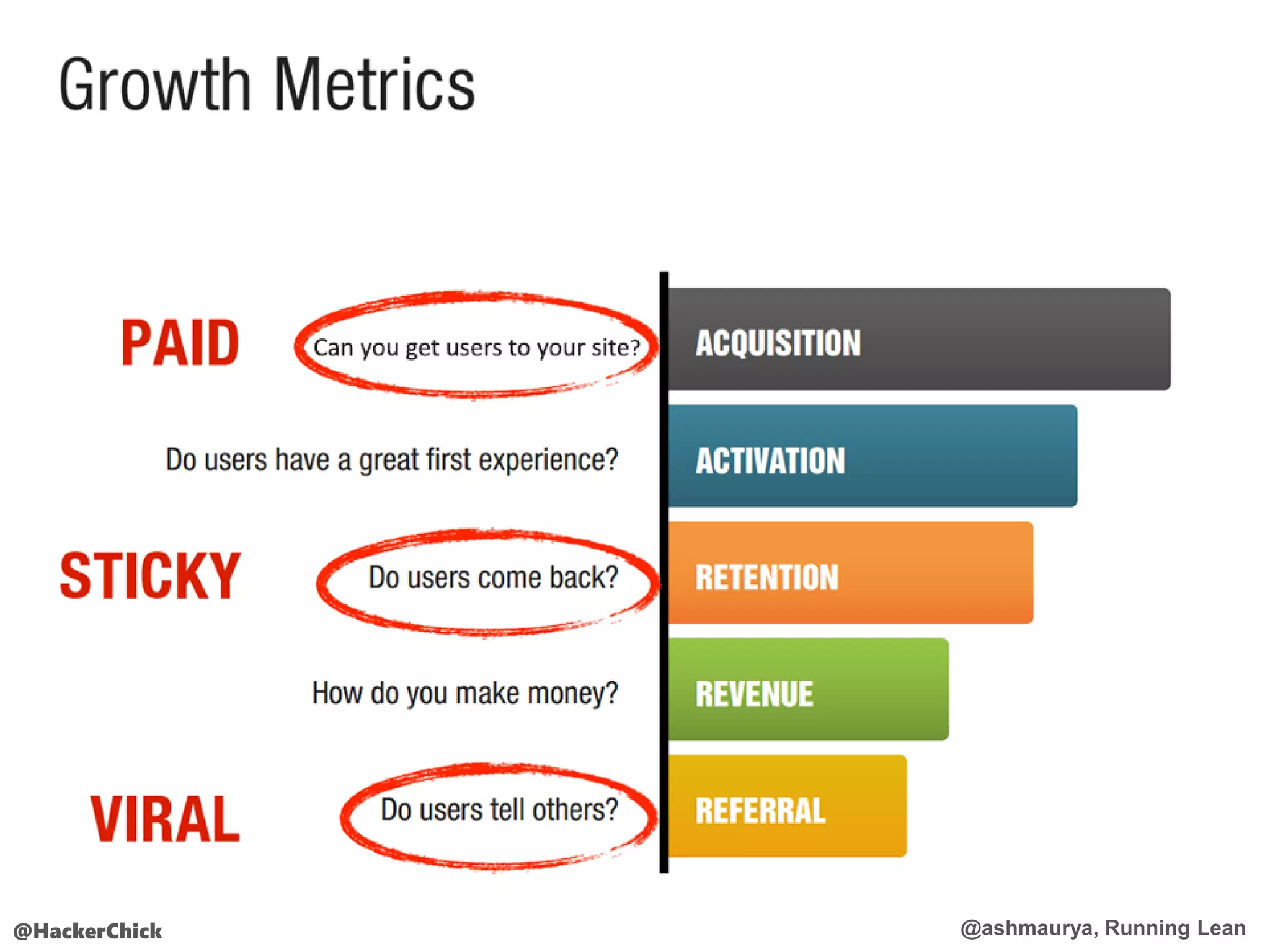 Growth Metrics

PAID

Can you get users to your site?

ACQUISITION

Do users have a great first experience?

ACTIVATION

STICKY

Do users come back?

RETENTION

How do you make money?

REVENUE

VIRAL

Do users tell others?

REFERRAL

@HackerChick

@ashmaurya, Running Lean